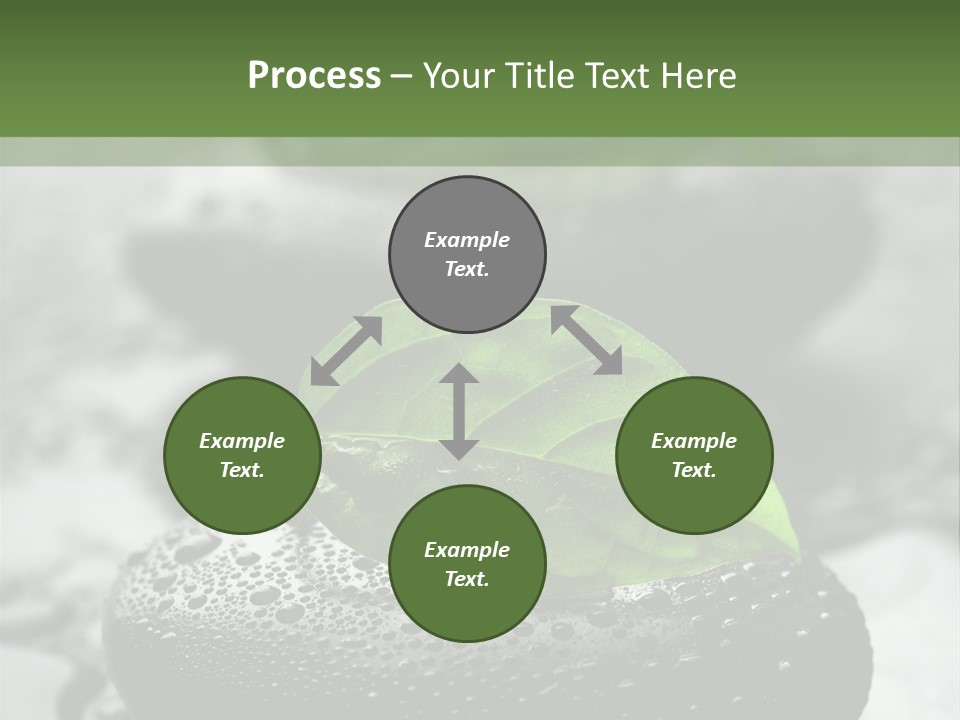 Process – Your Title Text Here

Example Text.

Example Text.

Example Text.

Example Text.